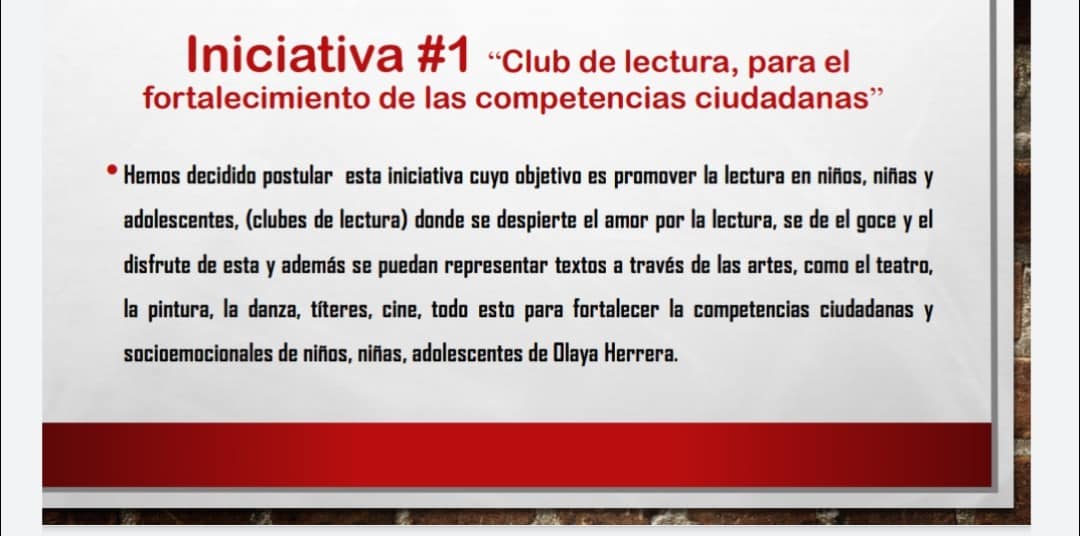 Iniciativa #1 “Club de lectura, para el fortalecimiento de las competencias ciudadanas”

• Hemos decidido postular esta iniciativa cuyo objetivo es promover la lectura en niños, niñas y adolescentes, (clubes de lectura) donde se despierte el amor por la lectura, se de el goce y el disfrute de esta y además se puedan representar textos a través de las artes, como el teatro, la pintura, la danza, títeres, cine, todo esto para fortalecer la competencias ciudadanas y socioemocionales de niños, niñas, adolescentes de Olaya Herrera.